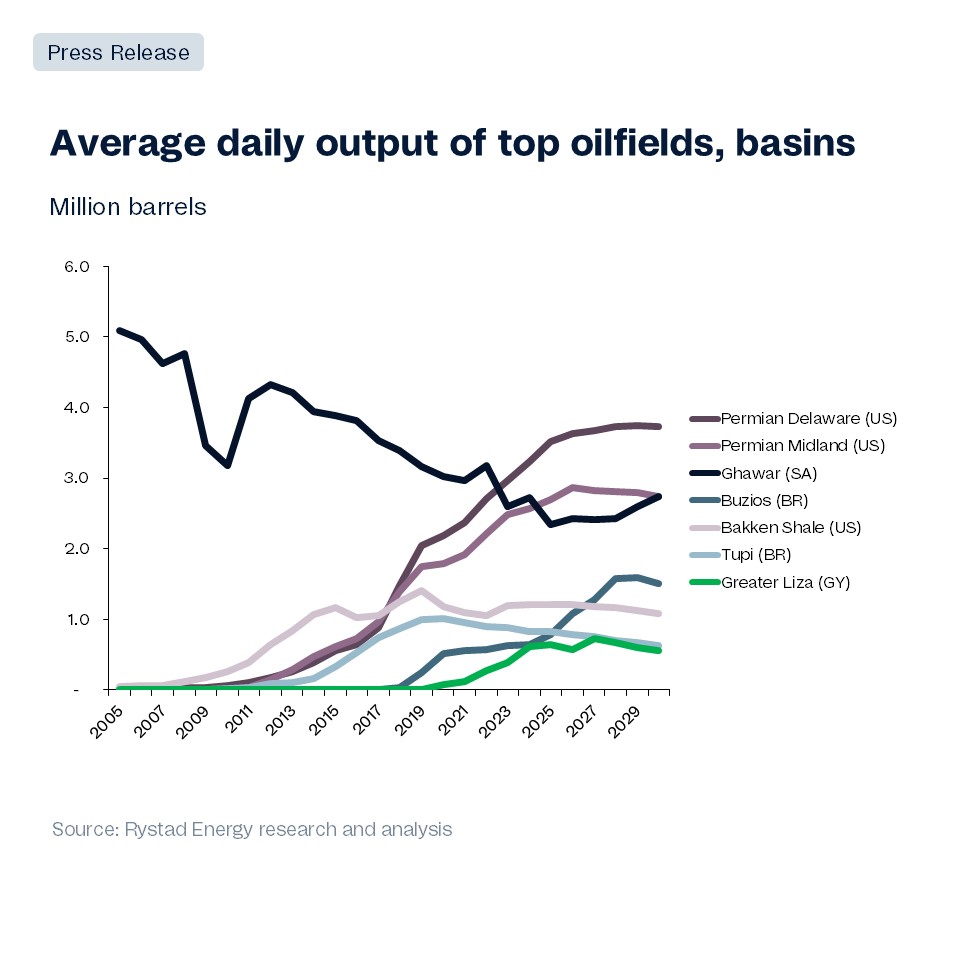 Press Release

Average daily output of top oilfields, basins

Million barrels

6.0
5.0
4.0
3.0
2.0
1.0
-

2005
2007
2009
2011
2013
2015
2017
2019
2021
2023
2025
2027
2029

Permian Delaware (US)
Permian Midland (US)
Ghawar (SA)
Buzios (BR)
Bakken Shale (US)
Tupi (BR)
Greater Liza (GY)

Source: Rystad Energy research and analysis